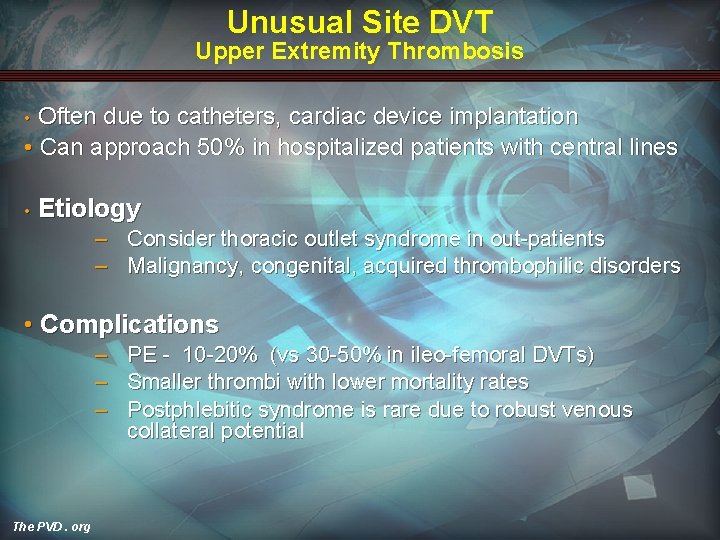 Unusual Site DVT
Upper Extremity Thrombosis

• Often due to catheters, cardiac device implantation
• Can approach 50% in hospitalized patients with central lines

• Etiology
– Consider thoracic outlet syndrome in out-patients
– Malignancy, congenital, acquired thrombophilic disorders

• Complications
– PE - 10-20% (vs 30-50% in ileo-femoral DVTs)
– Smaller thrombi with lower mortality rates
– Postphlebitic syndrome is rare due to robust venous collateral potential

The PVD . org